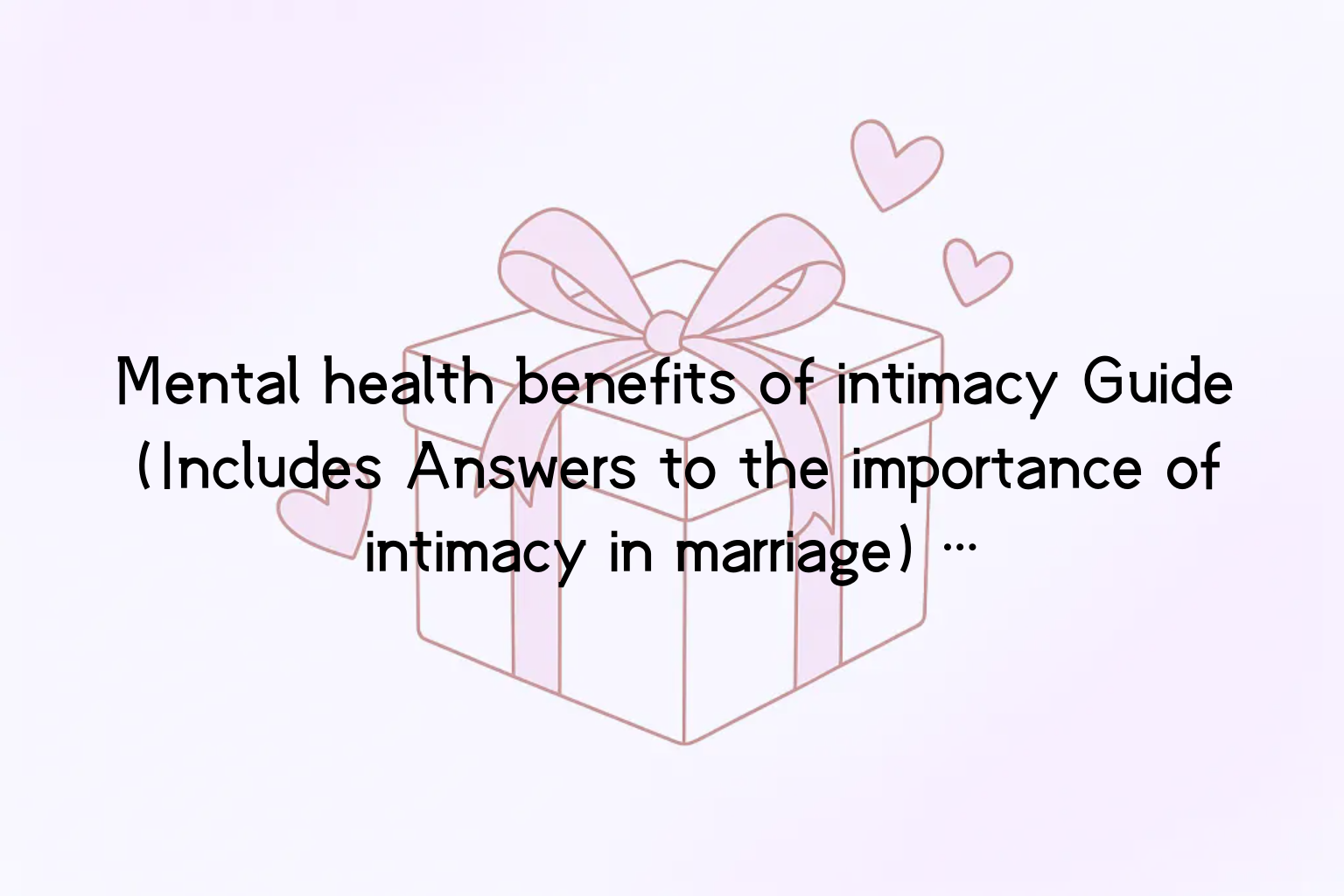 Mental health benefits of intimacy Guide (Includes Answers to the importance of intimacy in marriage) …